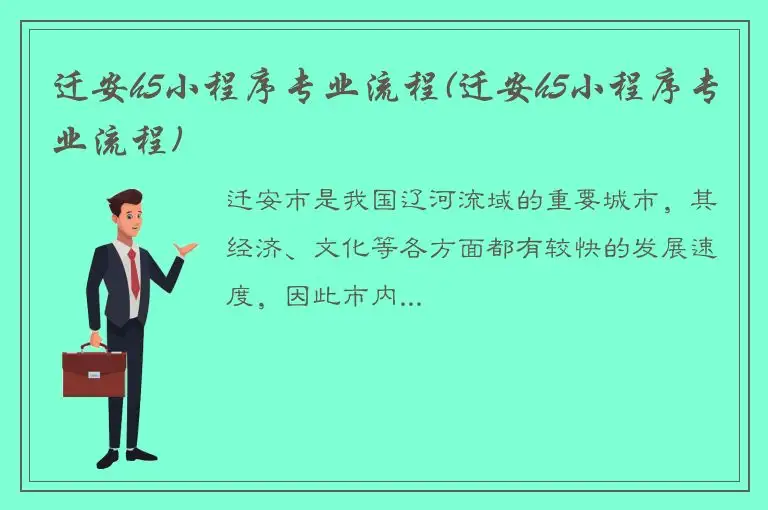 迁安h5小程序专业流程(迁安h5小程序专业流程)

迁安市是我国辽河流域的重要城市，其经济、文化等各方面都有较快的发展速度，因此市内...